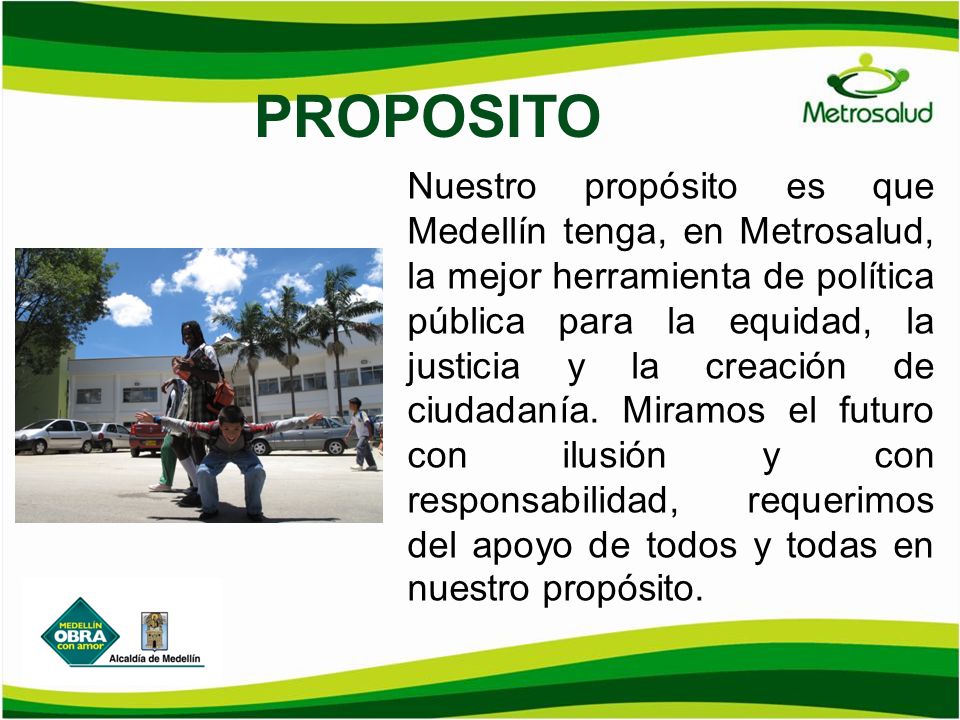 PROPOSITO

Metrosalud

Nuestro propósito es que Medellín tenga, en Metrosalud, la mejor herramienta de política pública para la equidad, la justicia y la creación de ciudadanía. Miramos el futuro con ilusión y con responsabilidad, requerimos del apoyo de todos y todas en nuestro propósito.

MEDELLÍN OBRA con amor

Alcaldía de Medellín